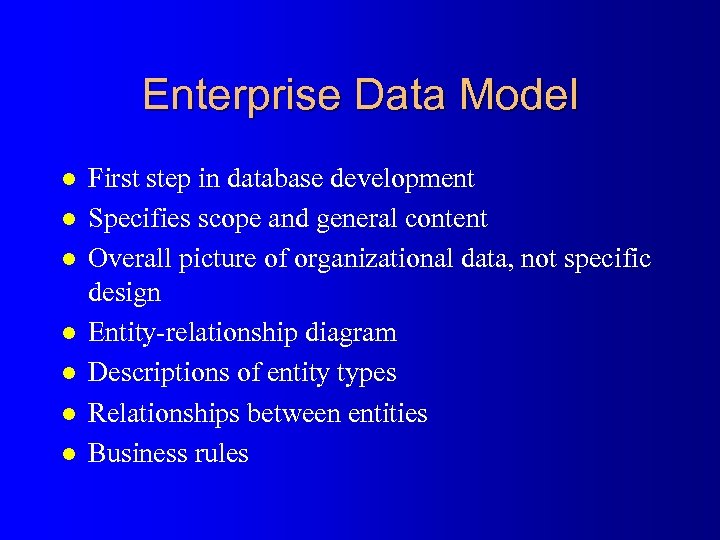 Enterprise Data Model

- First step in database development
- Specifies scope and general content
- Overall picture of organizational data, not specific design
- Entity-relationship diagram
- Descriptions of entity types
- Relationships between entities
- Business rules